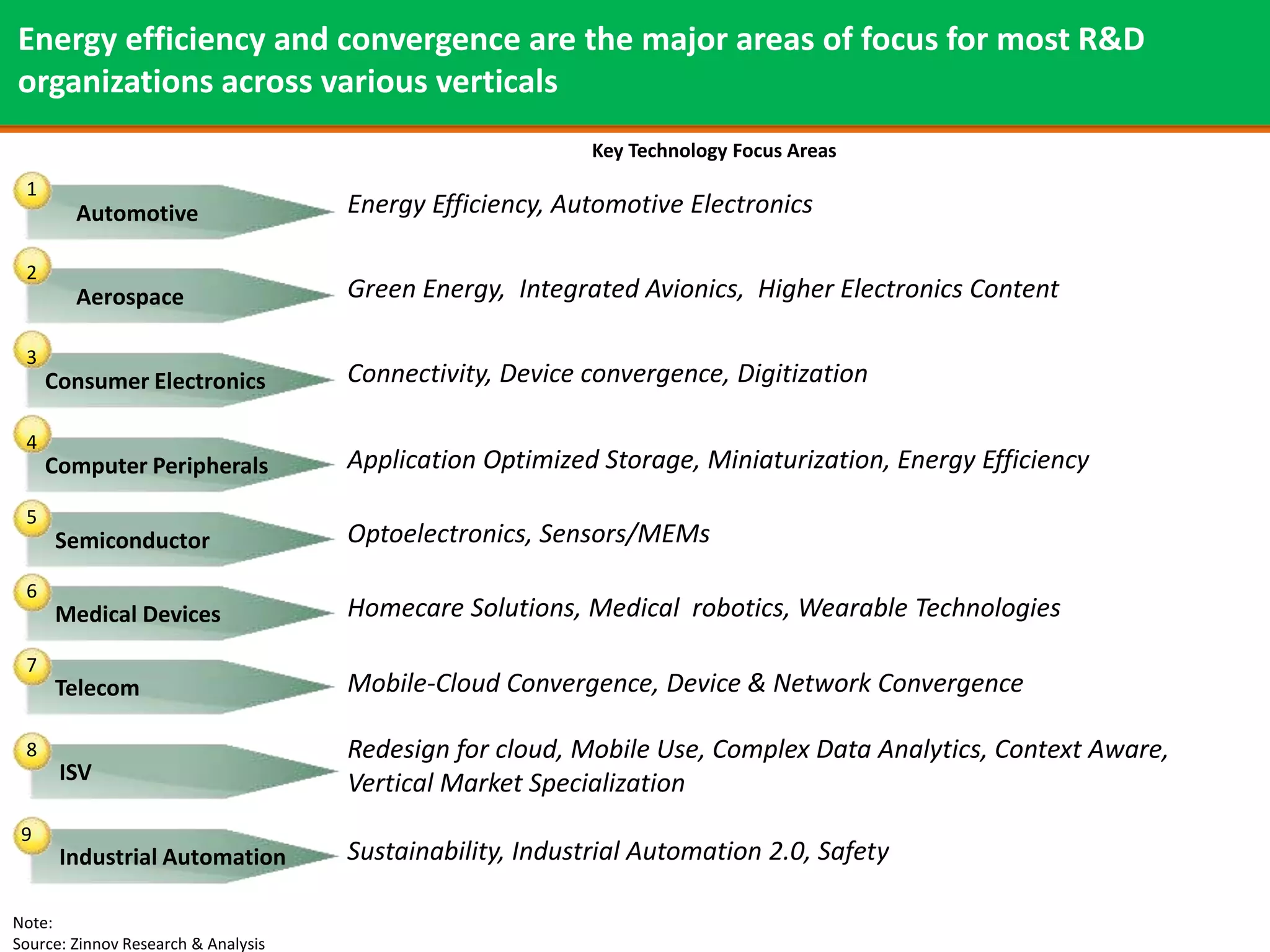 Energy efficiency and convergence are the major areas of focus for most R&D organizations across various verticals

Key Technology Focus Areas

1 Automotive
Energy Efficiency, Automotive Electronics

2 Aerospace
Green Energy, Integrated Avionics, Higher Electronics Content

3 Consumer Electronics
Connectivity, Device convergence, Digitization

4 Computer Peripherals
Application Optimized Storage, Miniaturization, Energy Efficiency

5 Semiconductor
Optoelectronics, Sensors/MEMs

6 Medical Devices
Homecare Solutions, Medical robotics, Wearable Technologies

7 Telecom
Mobile-Cloud Convergence, Device & Network Convergence

8 ISV
Redesign for cloud, Mobile Use, Complex Data Analytics, Context Aware, Vertical Market Specialization

9 Industrial Automation
Sustainability, Industrial Automation 2.0, Safety

Note:
Source: Zinnov Research & Analysis